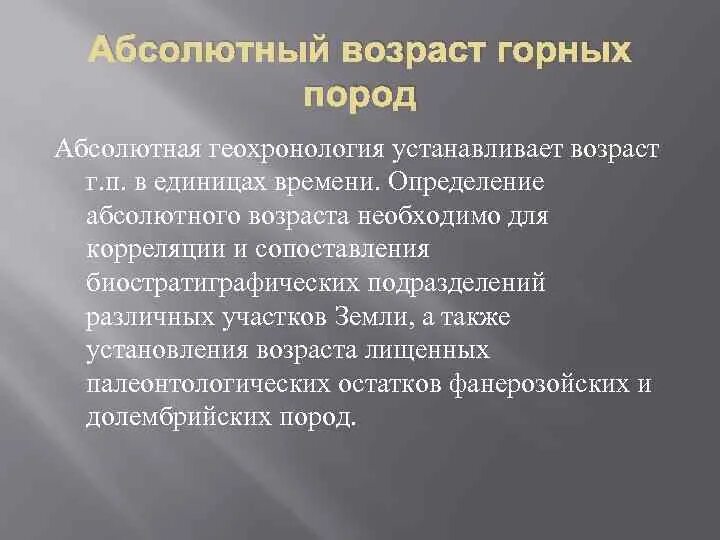 Абсолютный возраст горных пород

Абсолютная геохронология устанавливает возраст г.п. в единицах времени. Определение абсолютного возраста необходимо для корреляции и сопоставления биостратиграфических подразделений различных участков Земли, а также установления возраста лищенных палеонтологических остатков фанерозойских и долембрийских пород.